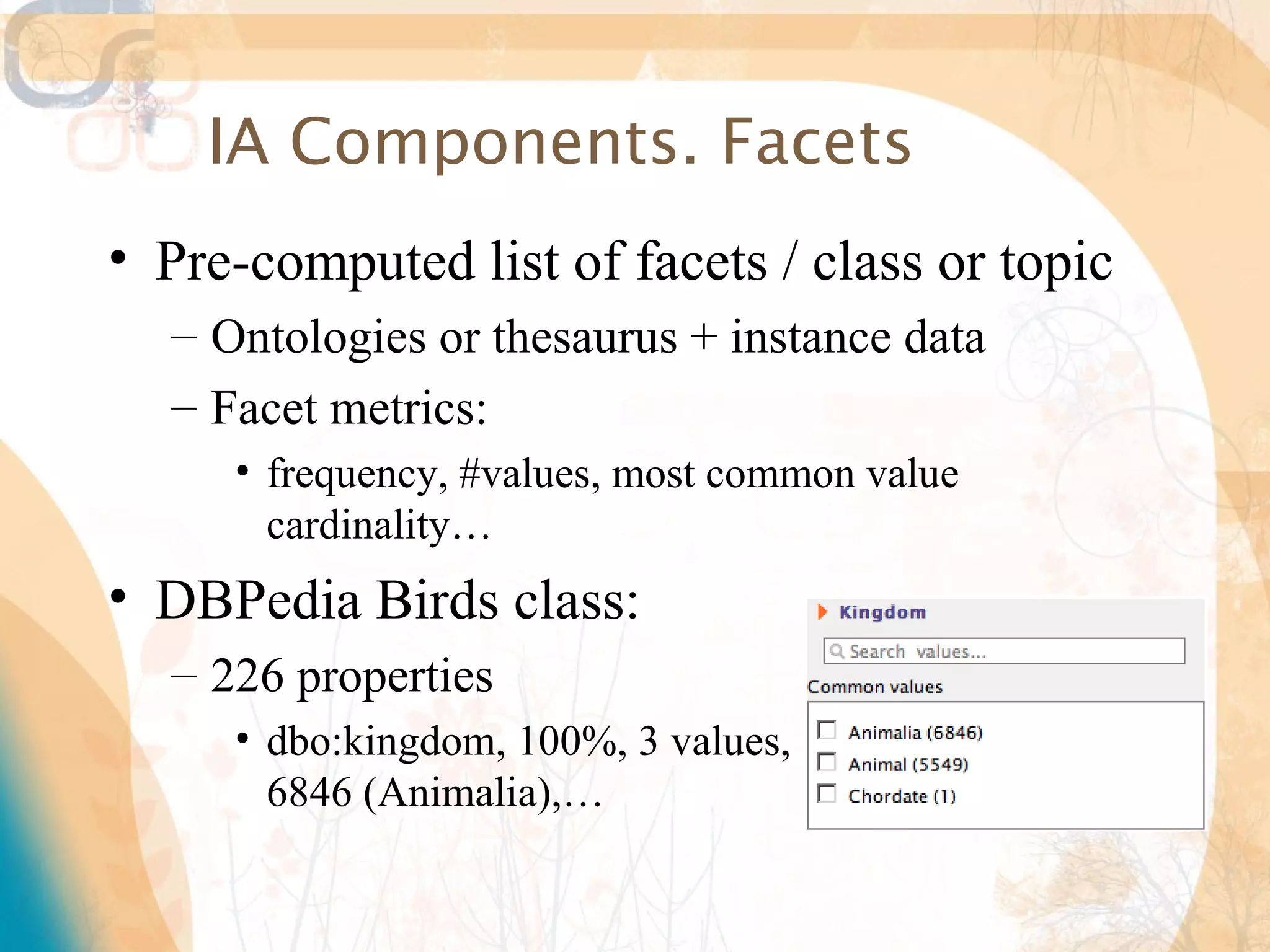 IA Components. Facets

• Pre-computed list of facets / class or topic
– Ontologies or thesaurus + instance data
– Facet metrics:
• frequency, #values, most common value cardinality…

• DBPedia Birds class:
– 226 properties
• dbo:kingdom, 100%, 3 values, 6846 (Animalia),…

Kingdom
Search values...
Common values
Animalia (6846)
Animal (5549)
Chordate (1)